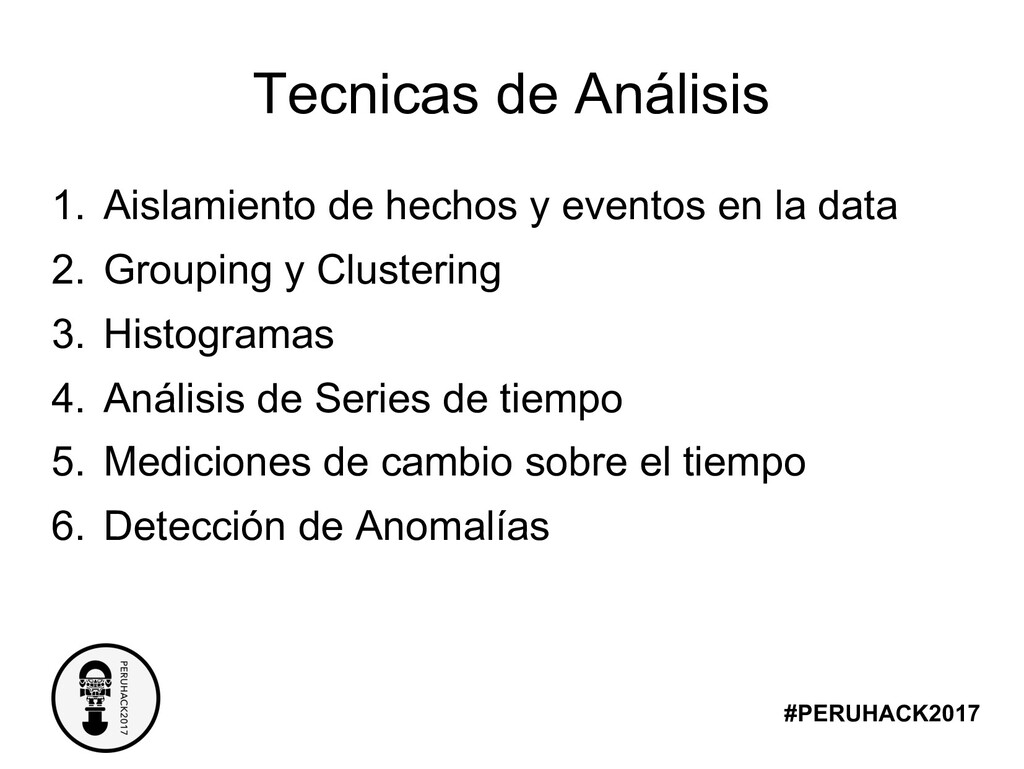 Tecnicas de Análisis

1. Aislamiento de hechos y eventos en la data
2. Grouping y Clustering
3. Histogramas
4. Análisis de Series de tiempo
5. Mediciones de cambio sobre el tiempo
6. Detección de Anomalías

PERUHACK2017

#PERUHACK2017